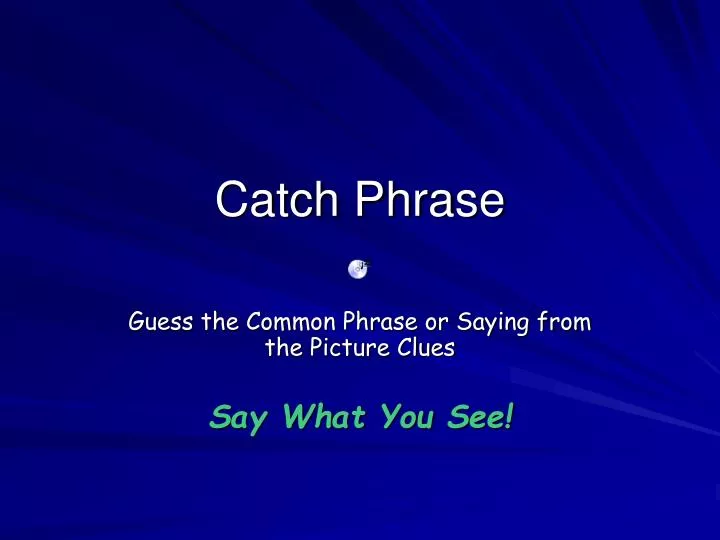 Catch Phrase

Guess the Common Phrase or Saying from the Picture Clues

Say What You See!